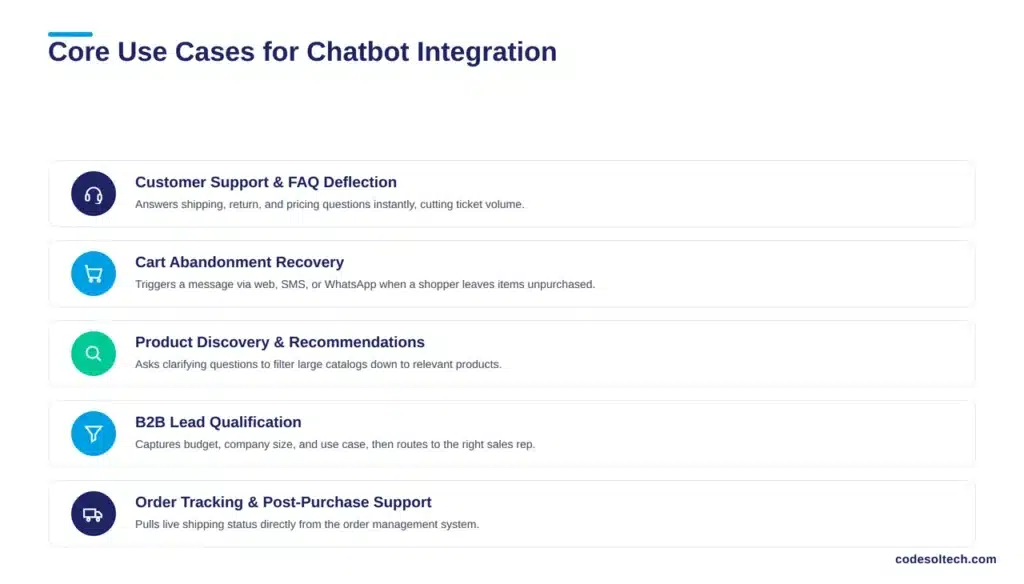 Core Use Cases for Chatbot Integration

Customer Support & FAQ Deflection
Answers shipping, return, and pricing questions instantly, cutting ticket volume.

Cart Abandonment Recovery
Triggers a message via web, SMS, or WhatsApp when a shopper leaves items unpurchased.

Product Discovery & Recommendations
Asks clarifying questions to filter large catalogs down to relevant products.

B2B Lead Qualification
Captures budget, company size, and use case, then routes to the right sales rep.

Order Tracking & Post-Purchase Support
Pulls live shipping status directly from the order management system.

codesoltech.com